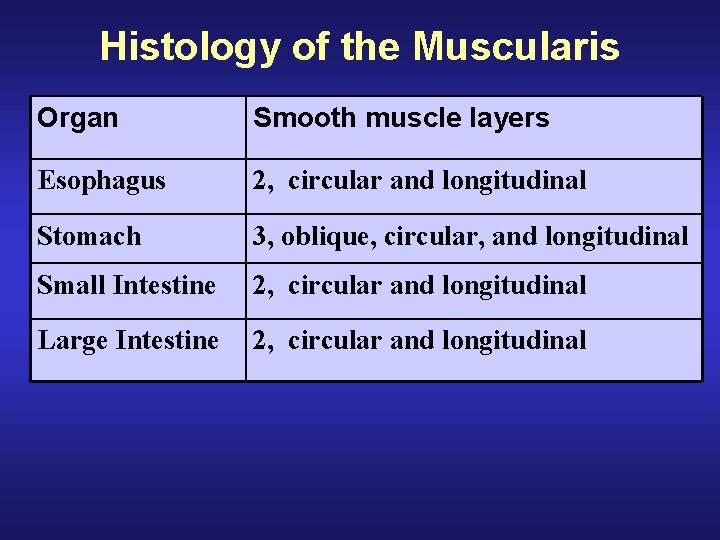 Histology of the Muscularis

| Organ | Smooth muscle layers |
|---|---|
| Esophagus | 2, circular and longitudinal |
| Stomach | 3, oblique, circular, and longitudinal |
| Small Intestine | 2, circular and longitudinal |
| Large Intestine | 2, circular and longitudinal |